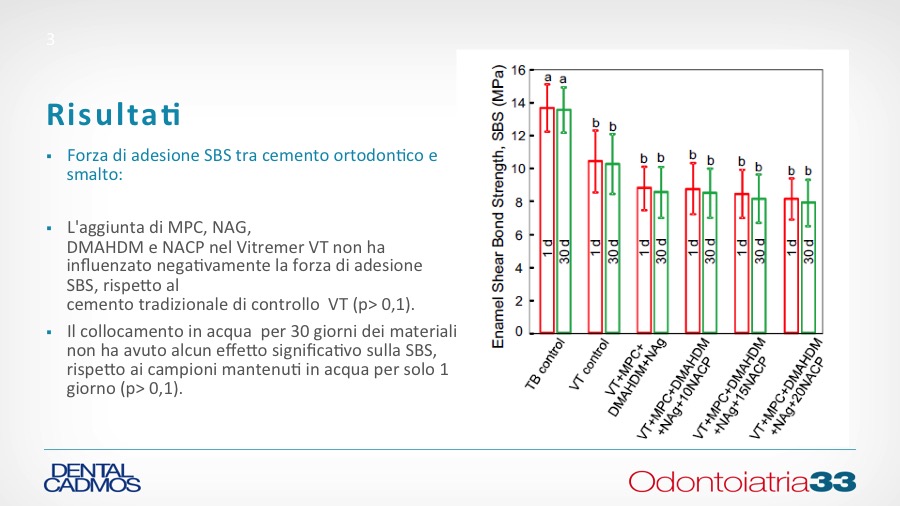 3

Risultati

▪ Forza di adesione SBS tra cemento ortodontico e smalto:

▪ L'aggiunta di MPC, NAG, DMAHDM e NACP nel Vitremer VT non ha influenzato negativamente la forza di adesione SBS, rispetto al cemento tradizionale di controllo VT (p> 0,1).

▪ Il collocamento in acqua per 30 giorni dei materiali non ha avuto alcun effetto significativo sulla SBS, rispetto ai campioni mantenuti in acqua per solo 1 giorno (p> 0,1).

Enamel Shear Bond Strength, SBS (MPa)
16
14
12
10
8
6
4
2
0
a a
b b
b b
b b
b b
b b
1 d 30 d
1 d 30 d
1 d 30 d
1 d 30 d
1 d 30 d
1 d 30 d
TB control
VT control
VT+MPC+ DMAHDM+NAg
VT+MPC+DMAHDM +NAg+10NACP
VT+MPC+DMAHDM +NAg+15NACP
VT+MPC+DMAHDM +NAg+20NACP

DENTAL CADMOS

Odontoiatria33